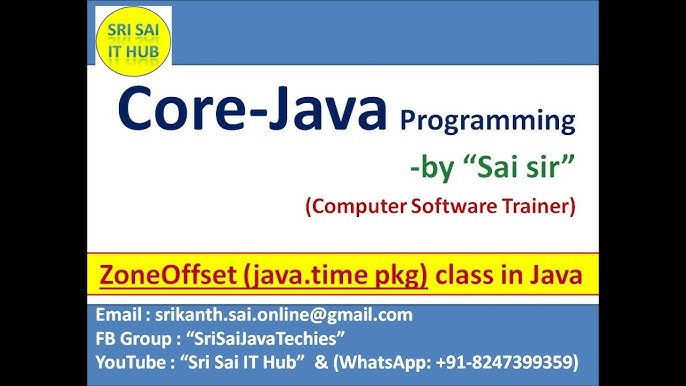 SRI SAI IT HUB

Core-Java Programming

-by “Sai sir”

(Computer Software Trainer)

ZoneOffset (java.time pkg) class in Java

Email : srikanth.sai.online@gmail.com
FB Group : “SriSaiJavaTechies”
YouTube : “Sri Sai IT Hub” & (WhatsApp: +91-8247399359)